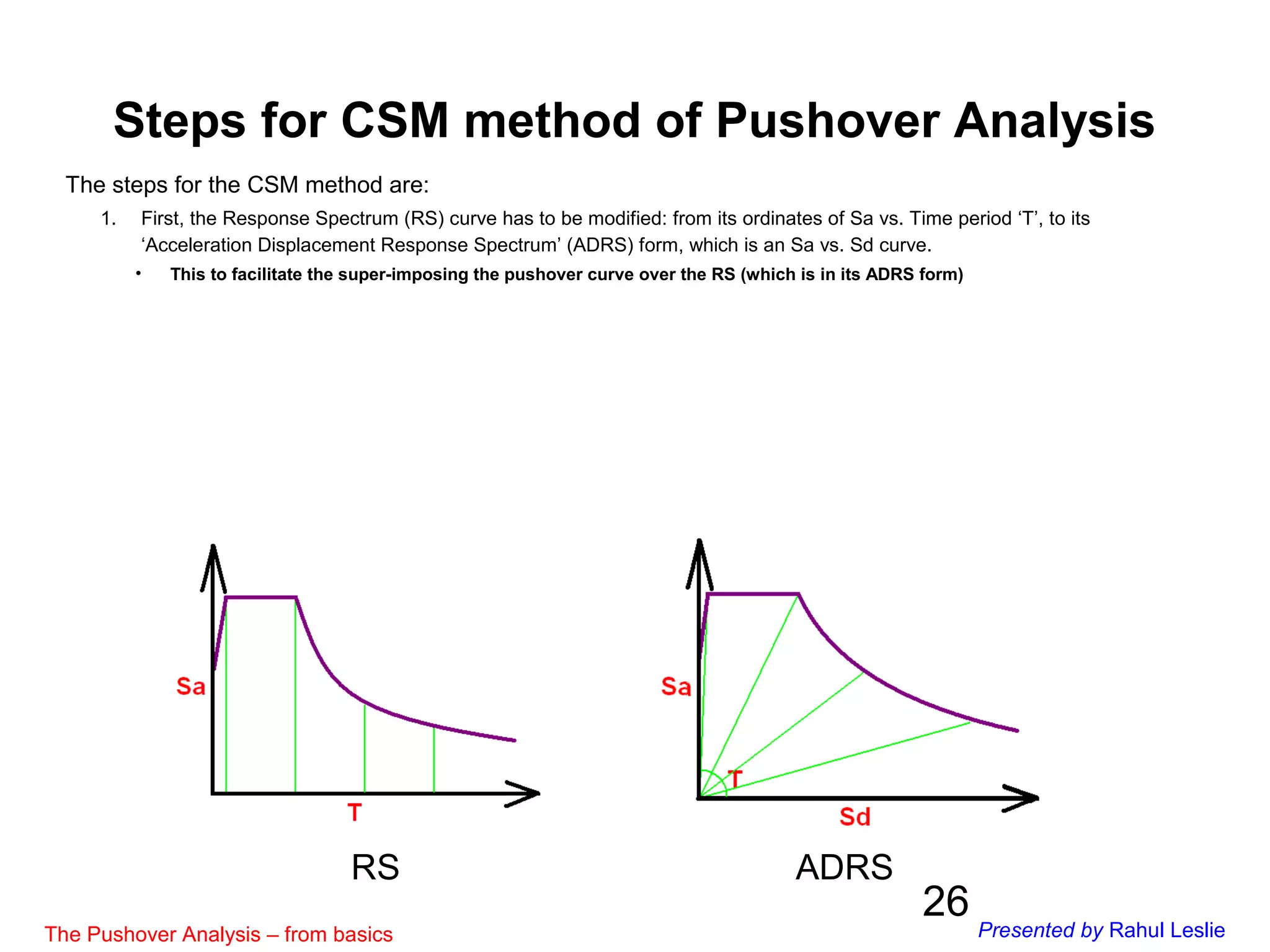 Steps for CSM method of Pushover Analysis

The steps for the CSM method are:

1. First, the Response Spectrum (RS) curve has to be modified: from its ordinates of Sa vs. Time period ‘T’, to its ‘Acceleration Displacement Response Spectrum’ (ADRS) form, which is an Sa vs. Sd curve.

• This to facilitate the super-imposing the pushover curve over the RS (which is in its ADRS form)

Sa
T
RS

Sa
T
Sd
ADRS

26

The Pushover Analysis – from basics

Presented by Rahul Leslie